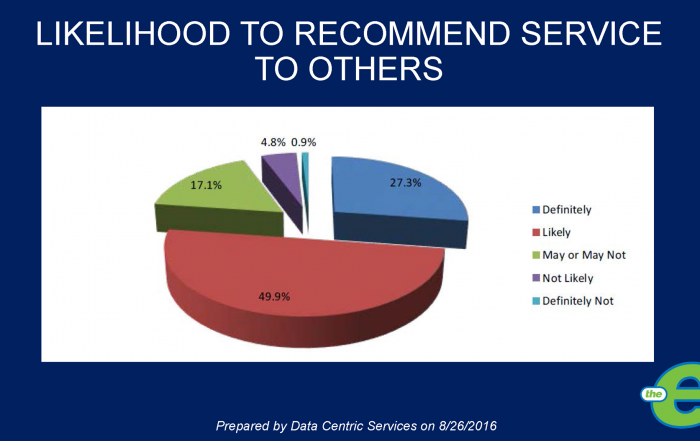 LIKELIHOOD TO RECOMMEND SERVICE TO OTHERS

4.8%
0.9%
17.1%
27.3%
49.9%

Definitely
Likely
May or May Not
Not Likely
Definitely Not

the e

Prepared by Data Centric Services on 8/26/2016